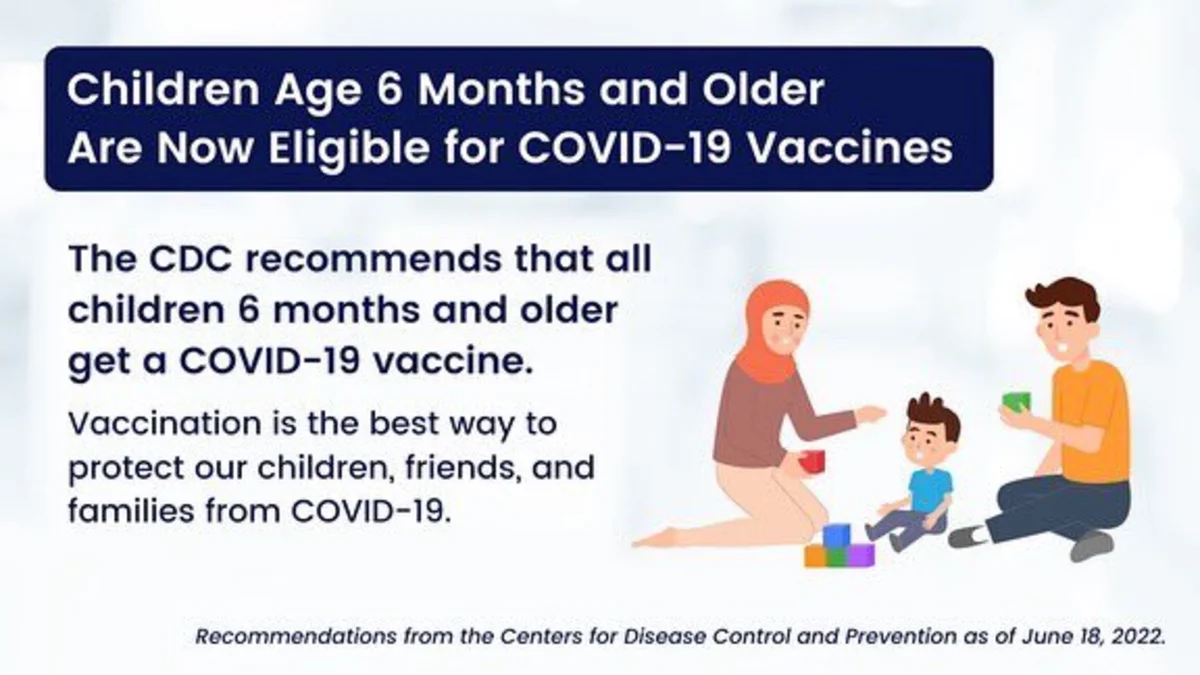 Children Age 6 Months and Older Are Now Eligible for COVID-19 Vaccines

The CDC recommends that all children 6 months and older get a COVID-19 vaccine.

Vaccination is the best way to protect our children, friends, and families from COVID-19.

Recommendations from the Centers for Disease Control and Prevention as of June 18, 2022.